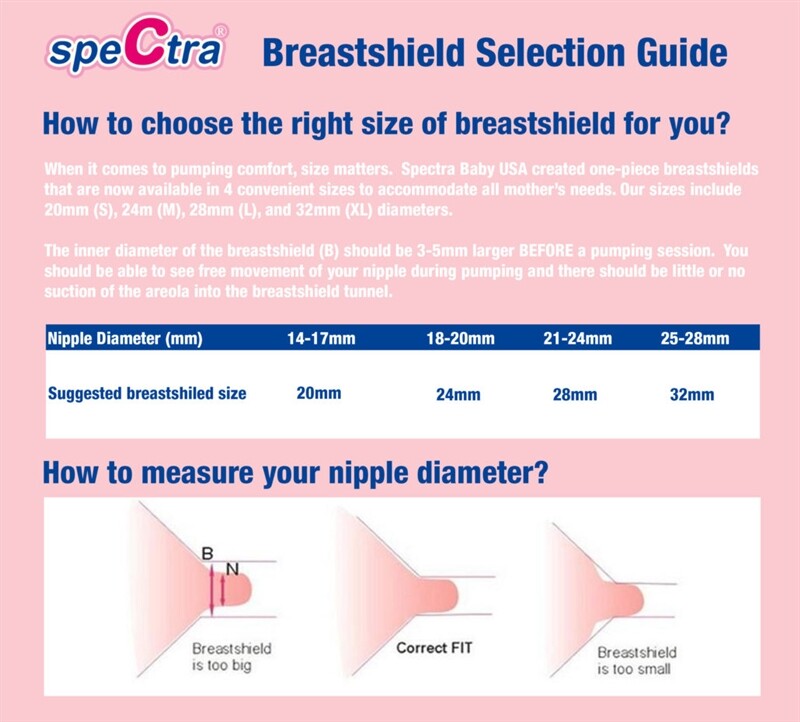 speCtra®

Breastshield Selection Guide

How to choose the right size of breastshield for you?

When it comes to pumping comfort, size matters. Spectra Baby USA created one-piece breastshields that are now available in 4 convenient sizes to accommodate all mother's needs. Our sizes include 20mm (S), 24m (M), 28mm (L), and 32mm (XL) diameters.

The inner diameter of the breastshield (B) should be 3-5mm larger BEFORE a pumping session. You should be able to see free movement of your nipple during pumping and there should be little or no suction of the areola into the breastshield tunnel.

| Nipple Diameter (mm) | 14-17mm | 18-20mm | 21-24mm | 25-28mm |
|---|---|---|---|---|
| Suggested breastshiled size | 20mm | 24mm | 28mm | 32mm |

How to measure your nipple diameter?

B
N
Breastshield is too big

Correct FIT

Breastshield is too small